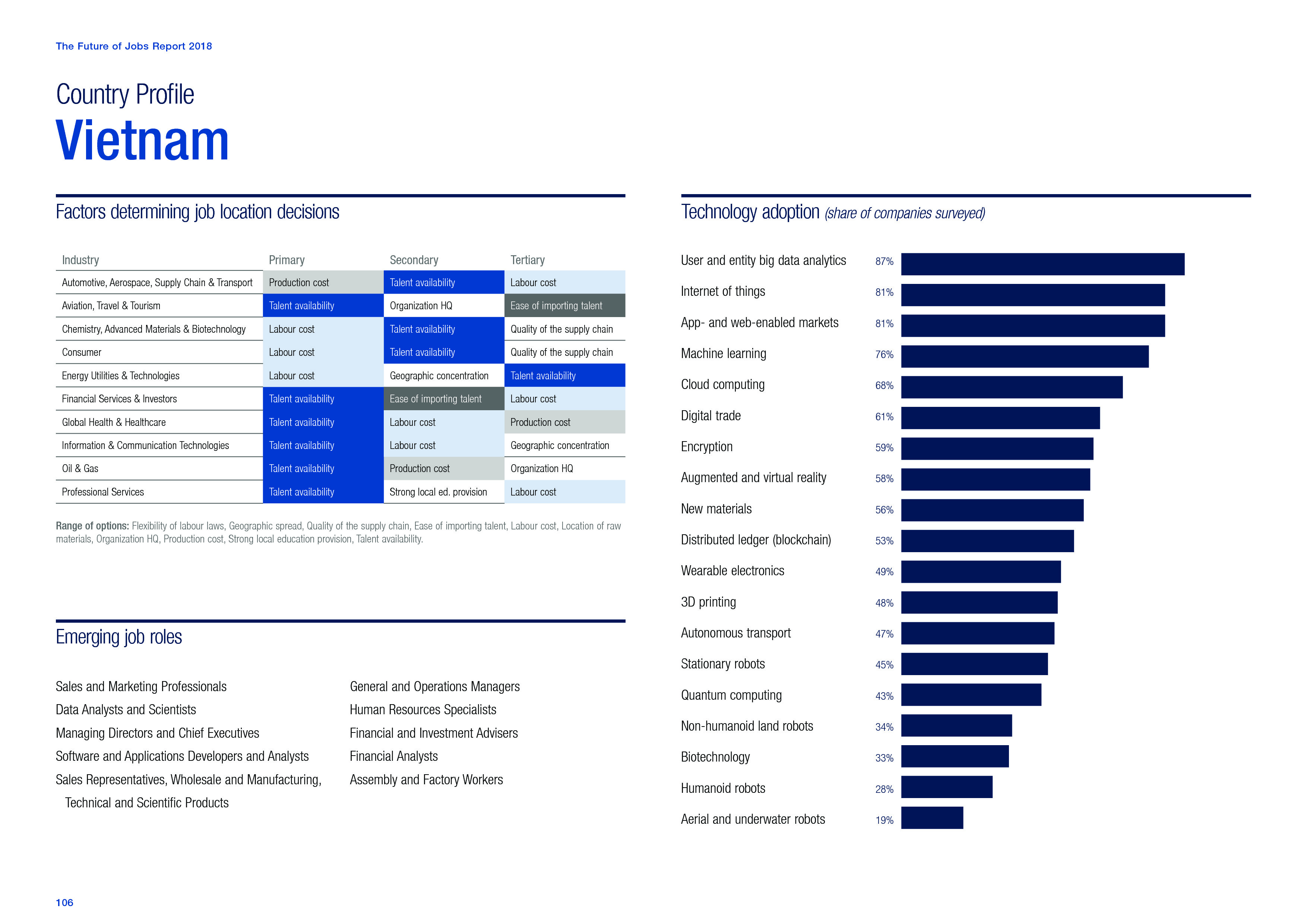 The Future of Jobs Report 2018

Country Profile
Vietnam

Factors determining job location decisions

| Industry | Primary | Secondary | Tertiary |
|---|---|---|---|
| Automotive, Aerospace, Supply Chain & Transport | Production cost | Talent availability | Labour cost |
| Aviation, Travel & Tourism | Talent availability | Organization HQ | Ease of importing talent |
| Chemistry, Advanced Materials & Biotechnology | Labour cost | Talent availability | Quality of the supply chain |
| Consumer | Labour cost | Talent availability | Quality of the supply chain |
| Energy Utilities & Technologies | Labour cost | Geographic concentration | Talent availability |
| Financial Services & Investors | Talent availability | Ease of importing talent | Labour cost |
| Global Health & Healthcare | Talent availability | Labour cost | Production cost |
| Information & Communication Technologies | Talent availability | Labour cost | Geographic concentration |
| Oil & Gas | Talent availability | Production cost | Organization HQ |
| Professional Services | Talent availability | Strong local ed. provision | Labour cost |

Range of options: Flexibility of labour laws, Geographic spread, Quality of the supply chain, Ease of importing talent, Labour cost, Location of raw materials, Organization HQ, Production cost, Strong local education provision, Talent availability.

Emerging job roles

Sales and Marketing Professionals
Data Analysts and Scientists
Managing Directors and Chief Executives
Software and Applications Developers and Analysts
Sales Representatives, Wholesale and Manufacturing, Technical and Scientific Products

General and Operations Managers
Human Resources Specialists
Financial and Investment Advisers
Financial Analysts
Assembly and Factory Workers

Technology adoption (share of companies surveyed)

User and entity big data analytics 87%
Internet of things 81%
App- and web-enabled markets 81%
Machine learning 76%
Cloud computing 68%
Digital trade 61%
Encryption 59%
Augmented and virtual reality 58%
New materials 56%
Distributed ledger (blockchain) 53%
Wearable electronics 49%
3D printing 48%
Autonomous transport 47%
Stationary robots 45%
Quantum computing 43%
Non-humanoid land robots 34%
Biotechnology 33%
Humanoid robots 28%
Aerial and underwater robots 19%

106